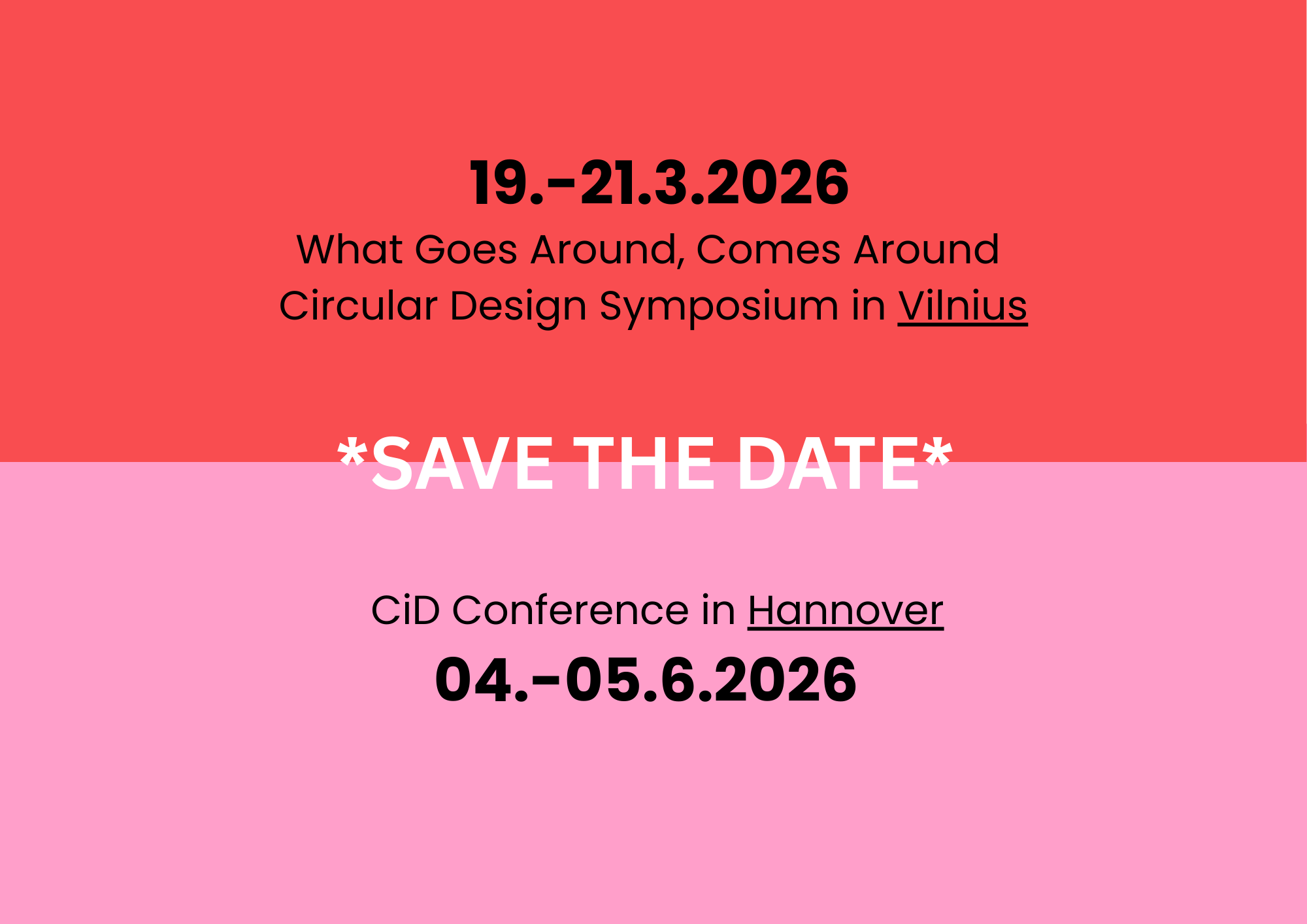 19.-21.3.2026

What Goes Around, Comes Around
Circular Design Symposium in Vilnius

*SAVE THE DATE*

CiD Conference in Hannover

04.-05.6.2026